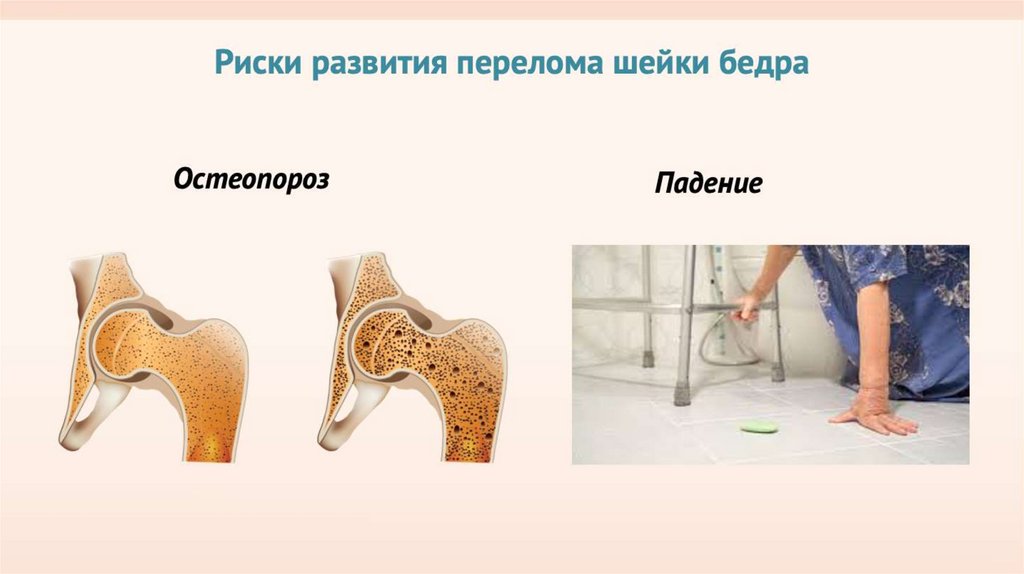 Риски развития перелома шейки бедра

Остеопороз

Падение